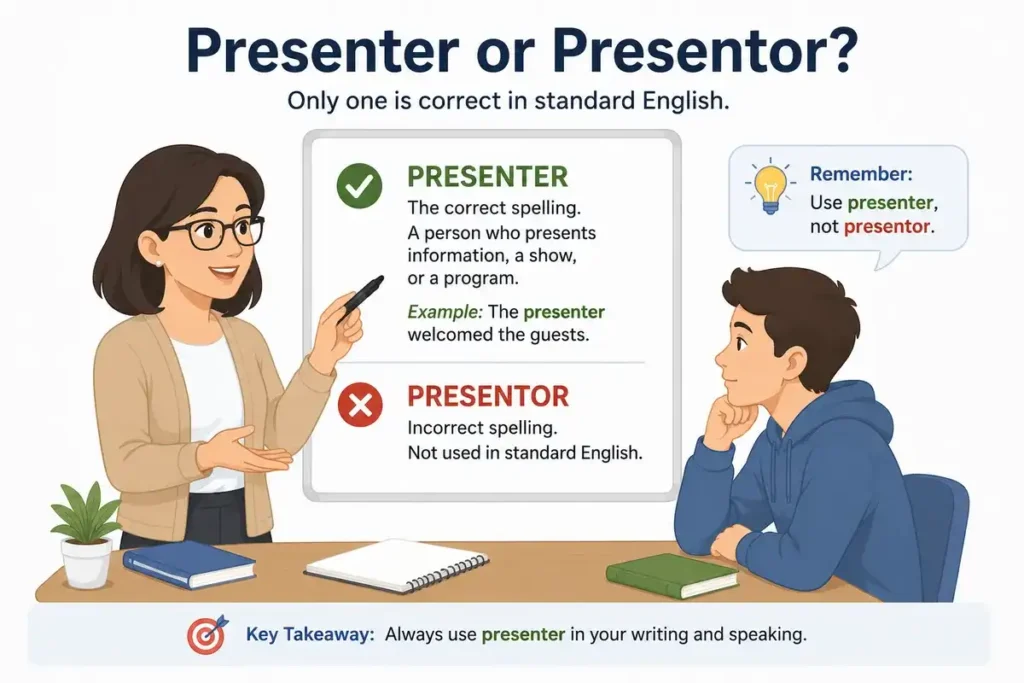 Presenter or Presentor?

Only one is correct in standard English.

PRESENTER

The correct spelling.

A person who presents information, a show, or a program.

Example: The presenter welcomed the guests.

PRESENTOR

Incorrect spelling.

Not used in standard English.

Remember:
Use presenter, not presentor.

Key Takeaway: Always use presenter in your writing and speaking.